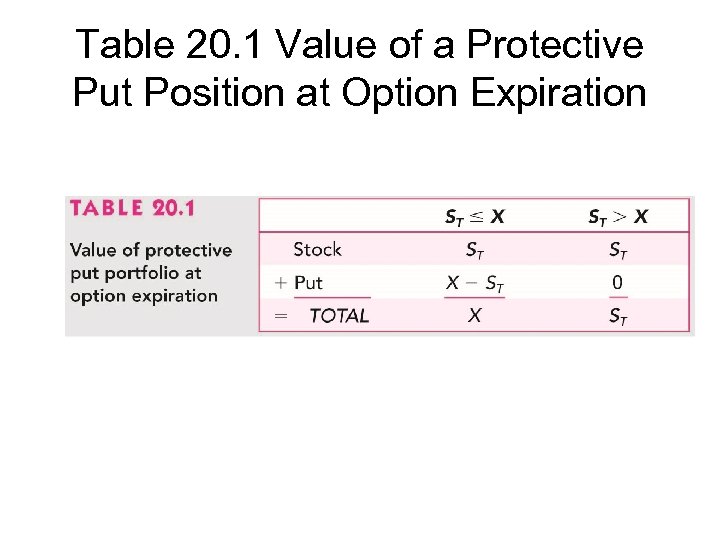 Table 20.1 Value of a Protective Put Position at Option Expiration

TABLE 20.1

Value of protective put portfolio at option expiration

| | $S_T \leq X$ | $S_T > X$ |
|---|---|---|
| Stock | $S_T$ | $S_T$ |
| + Put | $X - S_T$ | 0 |
| = TOTAL | $X$ | $S_T$ |